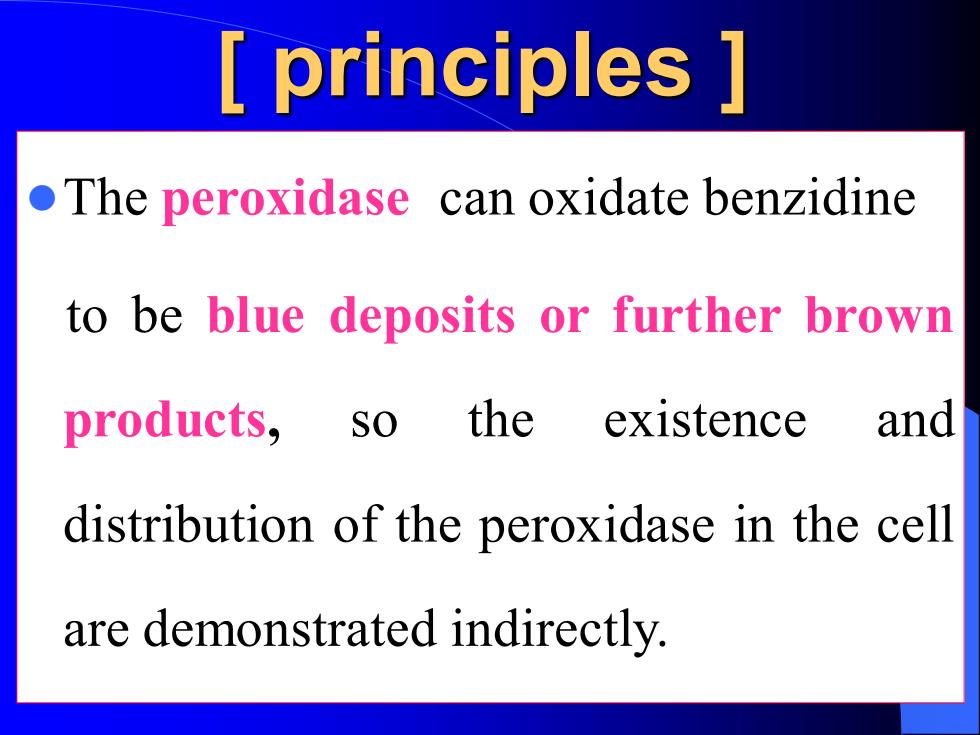 [ principles ]

The peroxidase can oxidate benzidine to be blue deposits or further brown products, so the existence and distribution of the peroxidase in the cell are demonstrated indirectly.